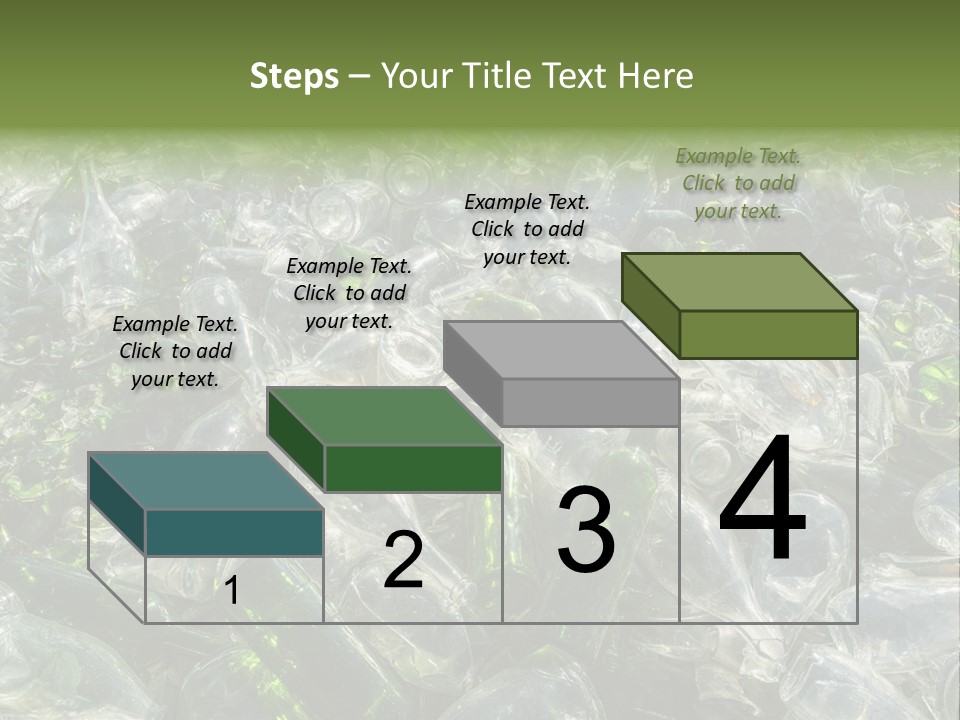 Steps – Your Title Text Here

Example Text. Click to add your text.

Example Text. Click to add your text.

Example Text. Click to add your text.

Example Text. Click to add your text.

1

2

3

4